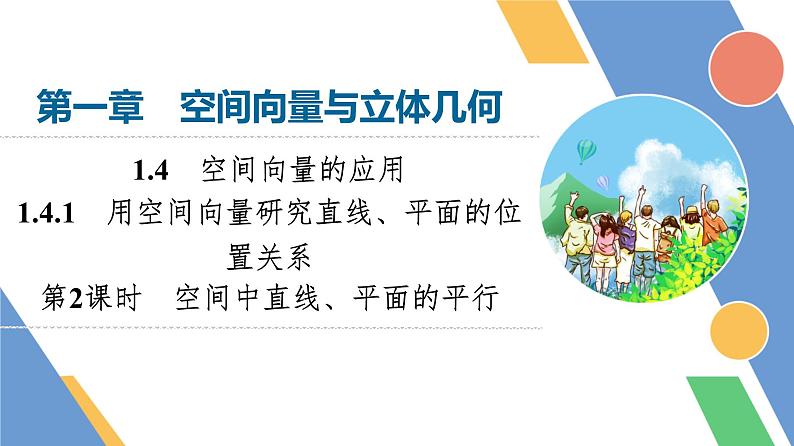 第一章　空间向量与立体几何

1.4　空间向量的应用

1.4.1　用空间向量研究直线、平面的位置关系

第2课时　空间中直线、平面的平行